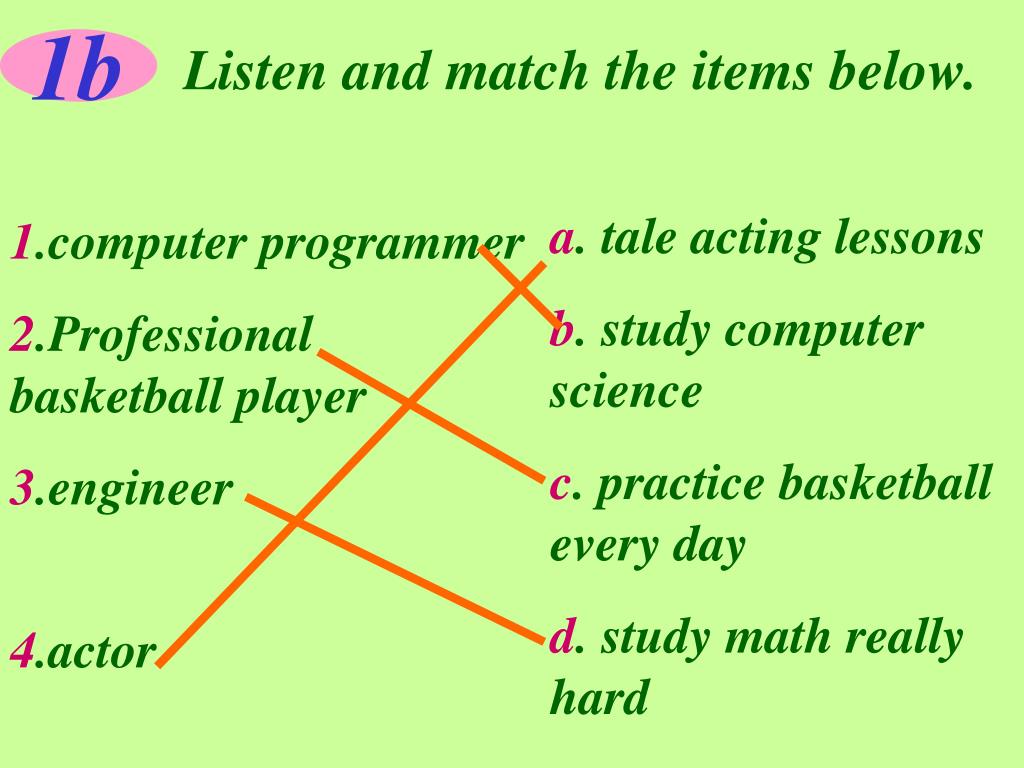 1b Listen and match the items below.

1.computer programmer

2.Professional basketball player

3.engineer

4.actor

a. tale acting lessons

b. study computer science

c. practice basketball every day

d. study math really hard